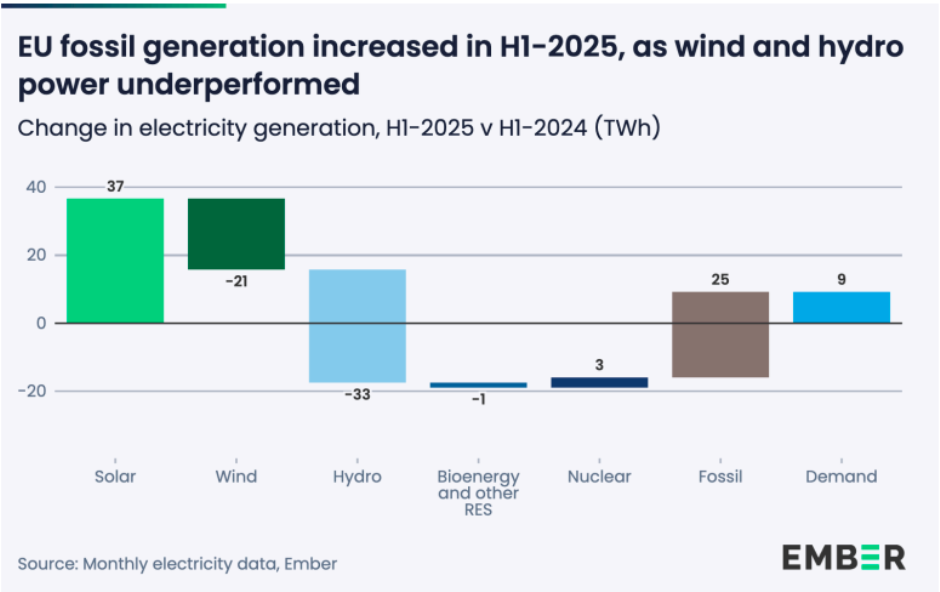 EU fossil generation increased in H1-2025, as wind and hydro power underperformed

Change in electricity generation, H1-2025 v H1-2024 (TWh)

40
20
0
-20

37
-21
-33
-1
3
25
9

Solar
Wind
Hydro
Bioenergy and other RES
Nuclear
Fossil
Demand

Source: Monthly electricity data, Ember

EMBER